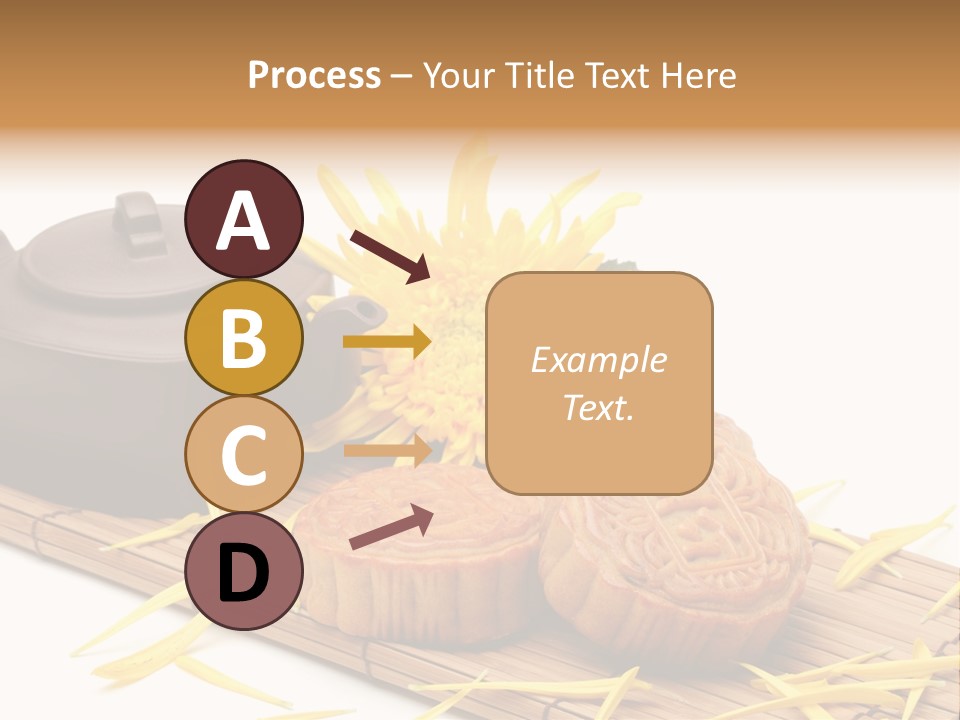 Process – Your Title Text Here

A

B

C

D

Example Text.